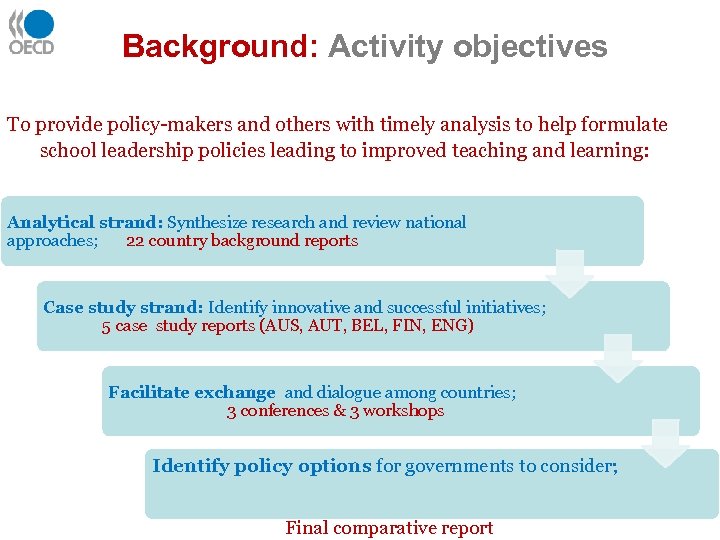 OECD

Background: Activity objectives

To provide policy-makers and others with timely analysis to help formulate school leadership policies leading to improved teaching and learning:

Analytical strand: Synthesize research and review national approaches; 22 country background reports

Case study strand: Identify innovative and successful initiatives; 5 case study reports (AUS, AUT, BEL, FIN, ENG)

Facilitate exchange and dialogue among countries; 3 conferences & 3 workshops

Identify policy options for governments to consider;

Final comparative report